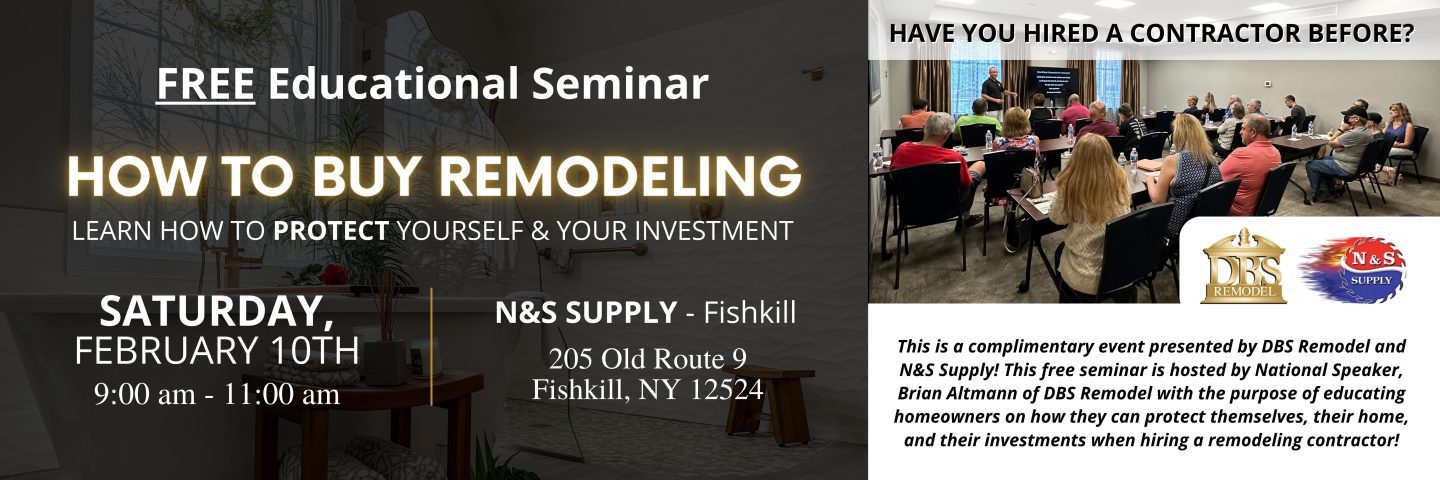 FREE Educational Seminar

HOW TO BUY REMODELING

LEARN HOW TO PROTECT YOURSELF & YOUR INVESTMENT

SATURDAY, FEBRUARY 10TH
9:00 am - 11:00 am

N&S SUPPLY - Fishkill
205 Old Route 9
Fishkill, NY 12524

HAVE YOU HIRED A CONTRACTOR BEFORE?

DBS REMODEL

N&S SUPPLY

This is a complimentary event presented by DBS Remodel and N&S Supply! This free seminar is hosted by National Speaker, Brian Altmann of DBS Remodel with the purpose of educating homeowners on how they can protect themselves, their home, and their investments when hiring a remodeling contractor!